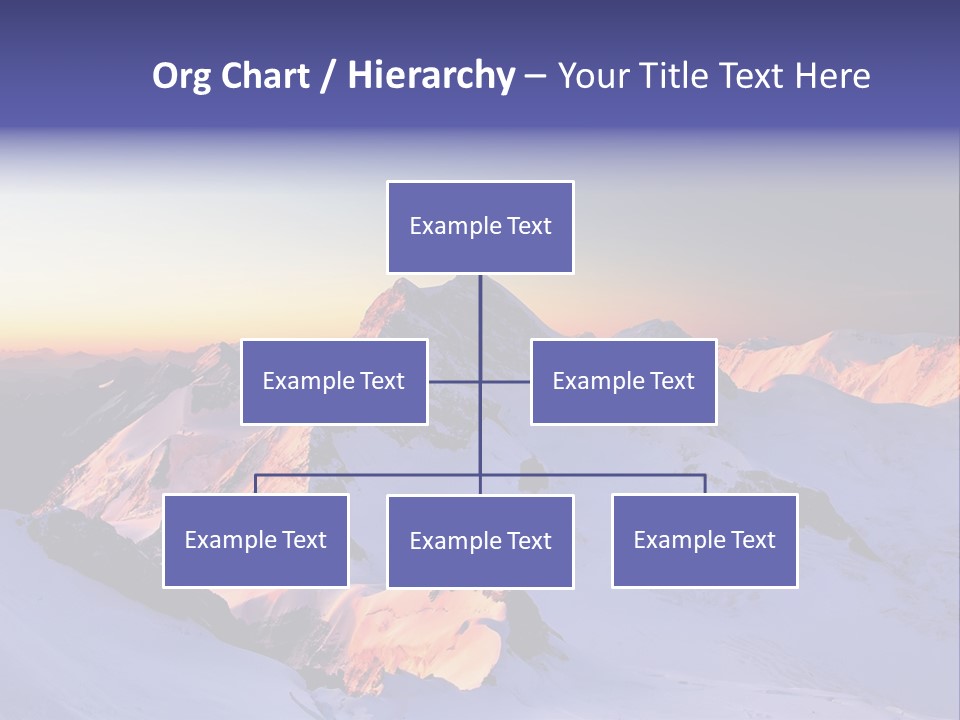 Org Chart / Hierarchy – Your Title Text Here

Example Text

Example Text

Example Text

Example Text

Example Text

Example Text